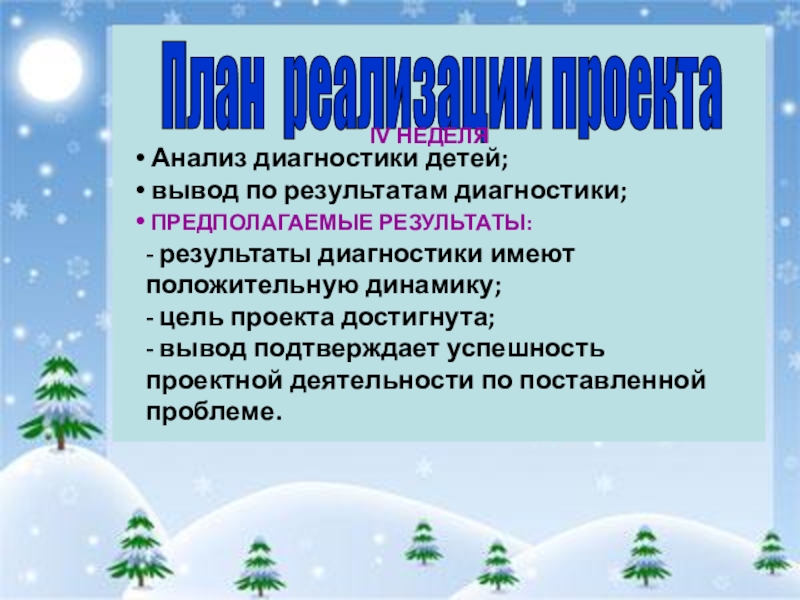 План реализации проекта

IV НЕДЕЛЯ

• Анализ диагностики детей;

• вывод по результатам диагностики;

• ПРЕДПОЛАГАЕМЫЕ РЕЗУЛЬТАТЫ:

- результаты диагностики имеют положительную динамику;

- цель проекта достигнута;

- вывод подтверждает успешность проектной деятельности по поставленной проблеме.